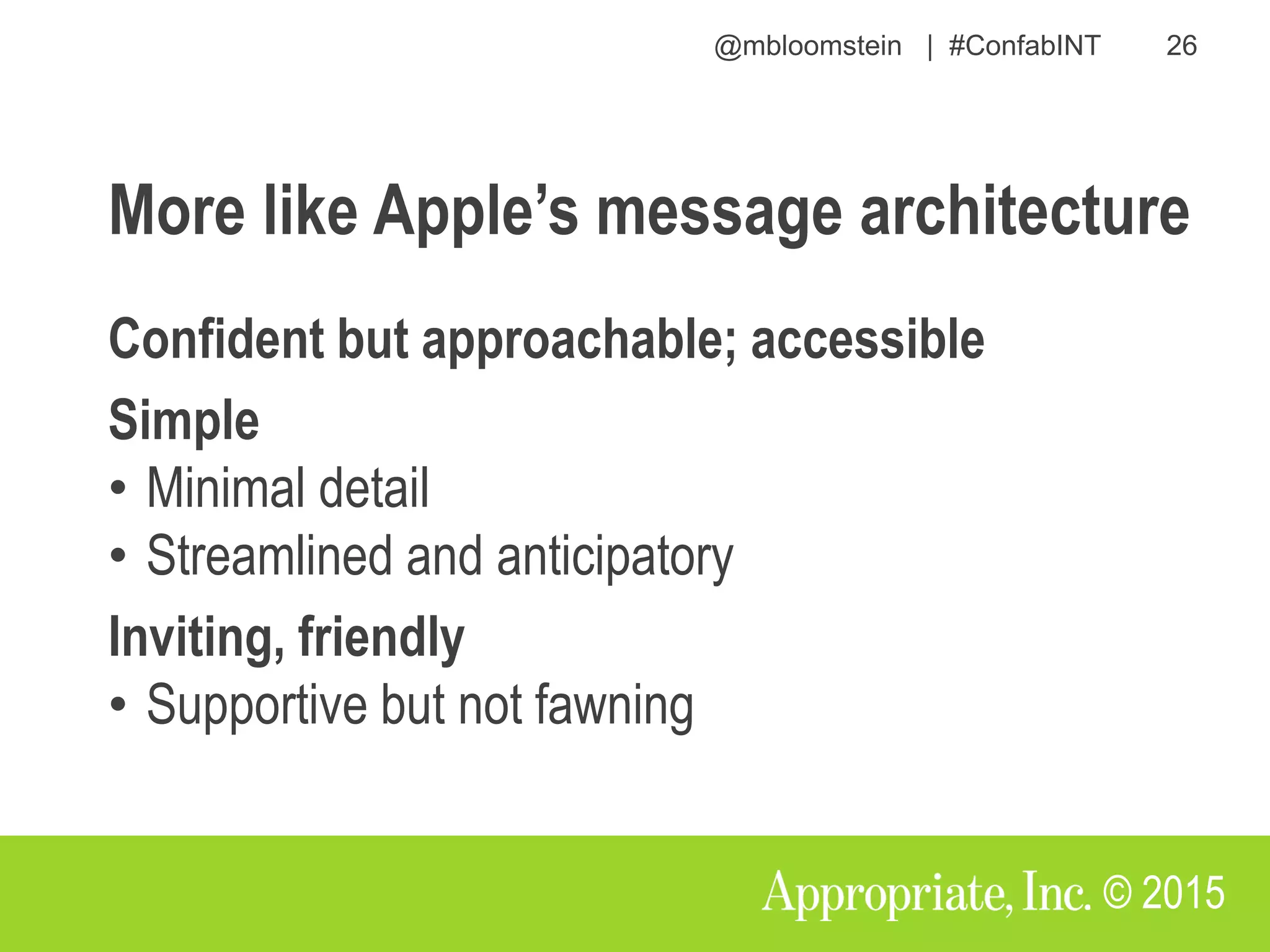 @mbloomstein | #ConfabINT 26

More like Apple’s message architecture

Confident but approachable; accessible

Simple

• Minimal detail
• Streamlined and anticipatory

Inviting, friendly

• Supportive but not fawning

Appropriate, Inc. © 2015